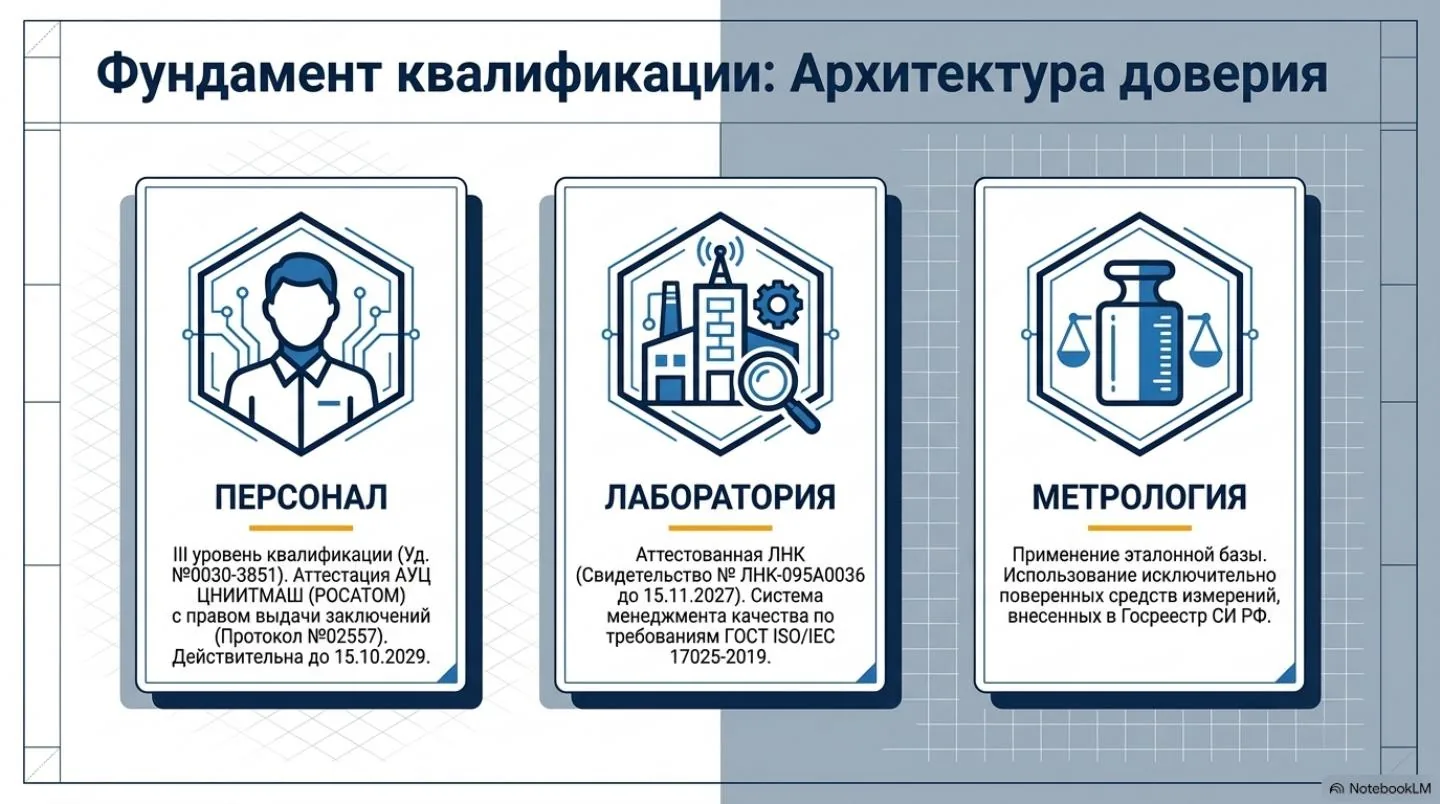 Фундамент квалификации: Архитектура доверия

ПЕРСОНАЛ

III уровень квалификации (Уд. №0030-3851). Аттестация АУЦ ЦНИИТМАШ (РОСАТОМ) с правом выдачи заключений (Протокол №02557). Действительна до 15.10.2029.

ЛАБОРАТОРИЯ

Аттестованная ЛНК (Свидетельство № ЛНК-095А0036 до 15.11.2027). Система менеджмента качества по требованиям ГОСТ ISO/IEC 17025-2019.

МЕТРОЛОГИЯ

Применение эталонной базы. Использование исключительно поверенных средств измерений, внесенных в Госреестр СИ РФ.

NotebookLM